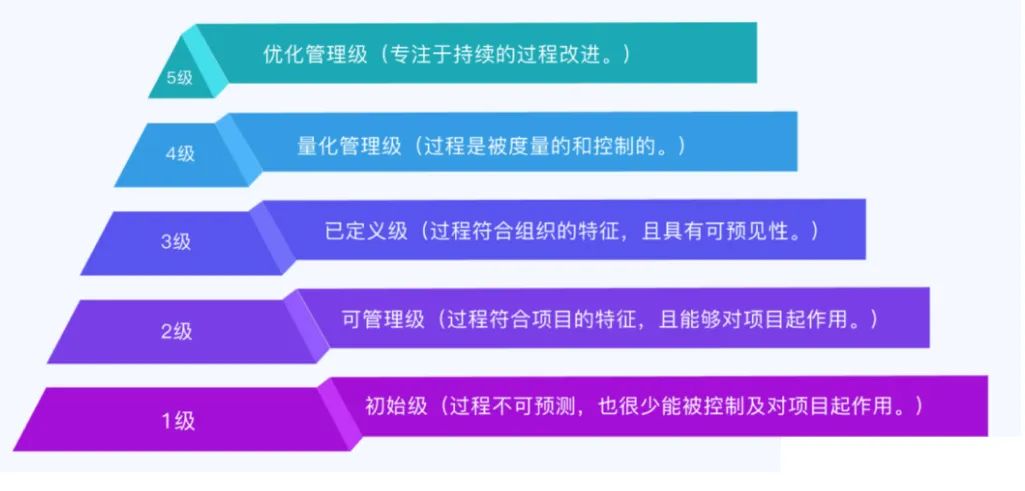 5级
优化管理级（专注于持续的过程改进。）

4级
量化管理级（过程是被度量的和控制的。）

3级
已定义级（过程符合组织的特征，且具有可预见性。）

2级
可管理级（过程符合项目的特征，且能够对项目起作用。）

1级
初始级（过程不可预测，也很少能被控制及对项目起作用。）